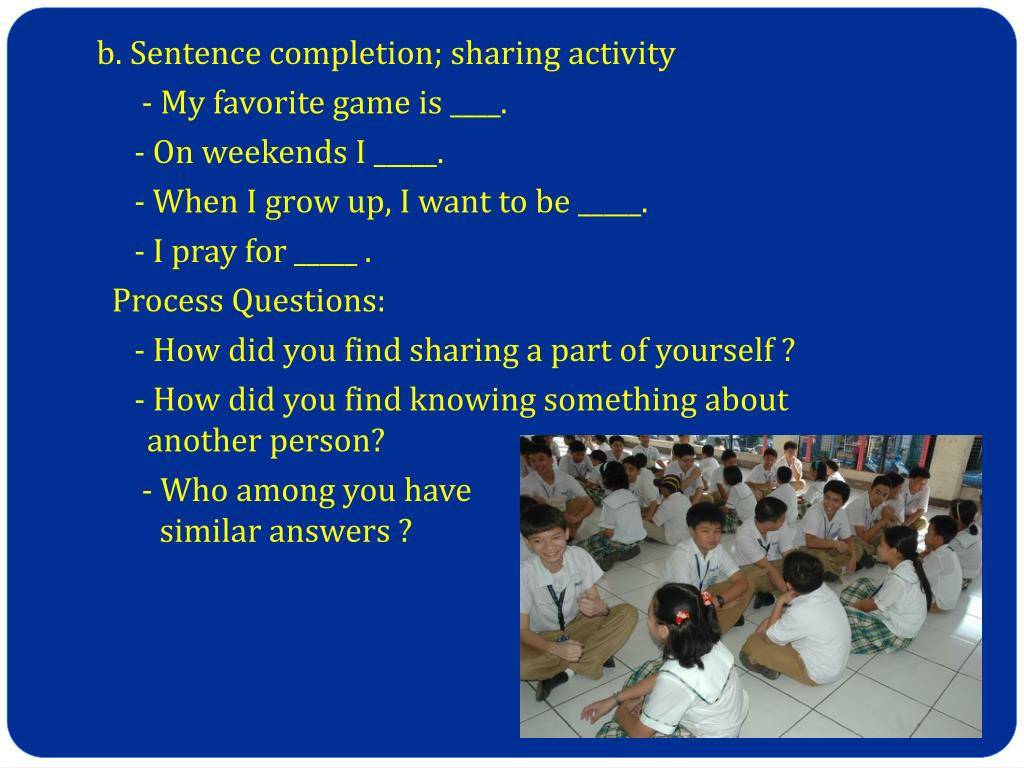 b. Sentence completion; sharing activity

- My favorite game is ____.

- On weekends I _____.

- When I grow up, I want to be _____.

- I pray for _____ .

Process Questions:

- How did you find sharing a part of yourself ?

- How did you find knowing something about another person?

- Who among you have similar answers ?